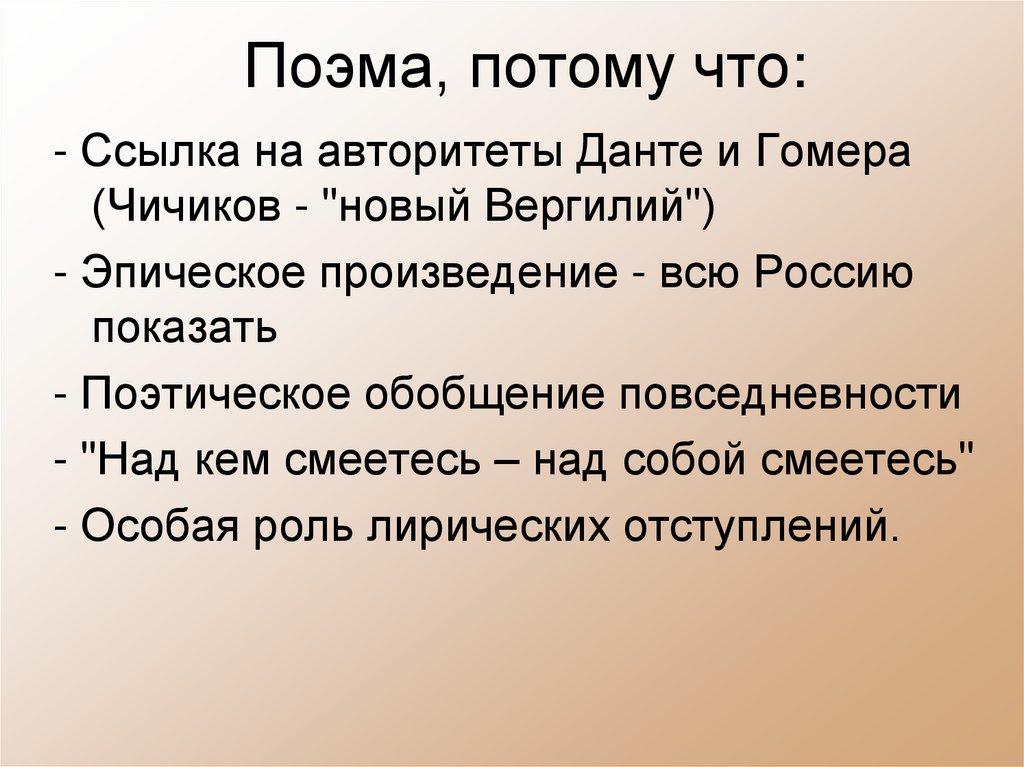 Поэма, потому что:

- Ссылка на авторитеты Данте и Гомера (Чичиков - "новый Вергилий")

- Эпическое произведение - всю Россию показать

- Поэтическое обобщение повседневности

- "Над кем смеетесь – над собой смеетесь"

- Особая роль лирических отступлений.